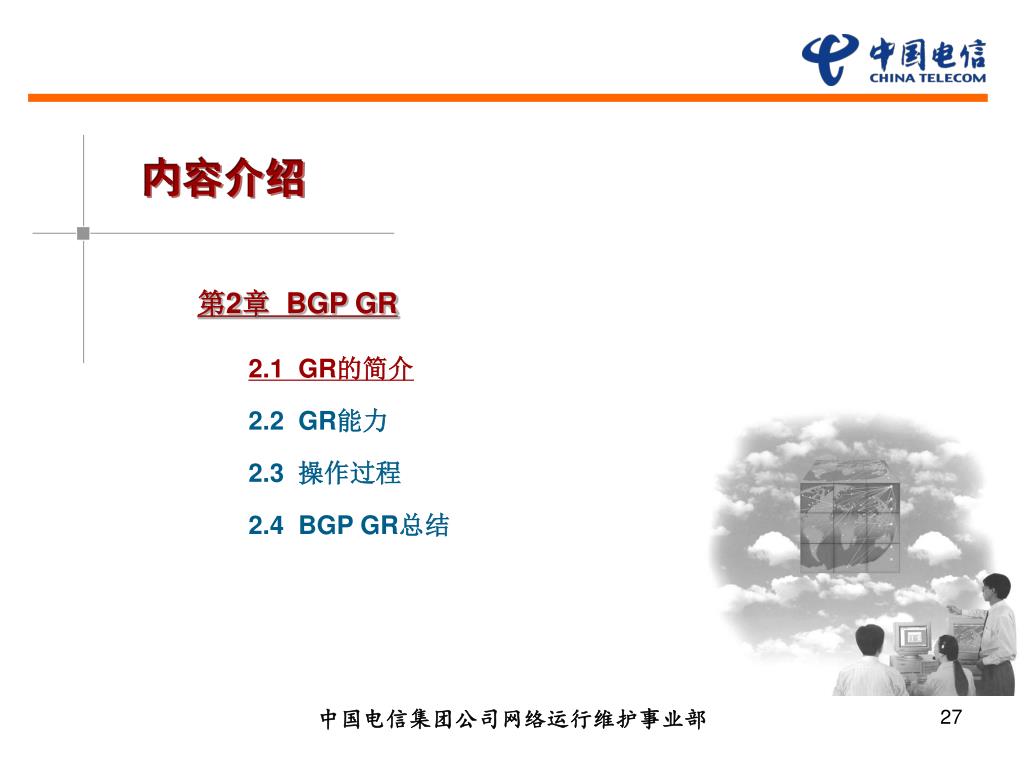 中国电信
CHINA TELECOM

内容介绍

第2章 BGP GR

2.1 GR的简介

2.2 GR能力

2.3 操作过程

2.4 BGP GR总结

中国电信集团公司网络运行维护事业部

27